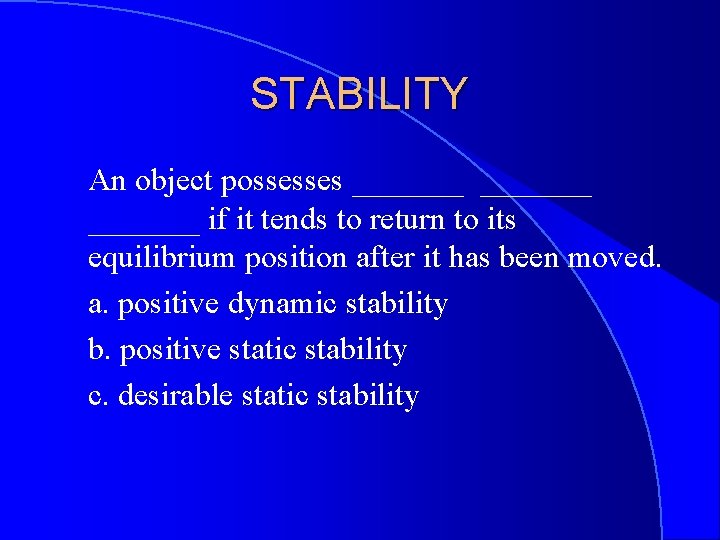 STABILITY

An object possesses _______ _______ _______ if it tends to return to its equilibrium position after it has been moved.

a. positive dynamic stability

b. positive static stability

c. desirable static stability